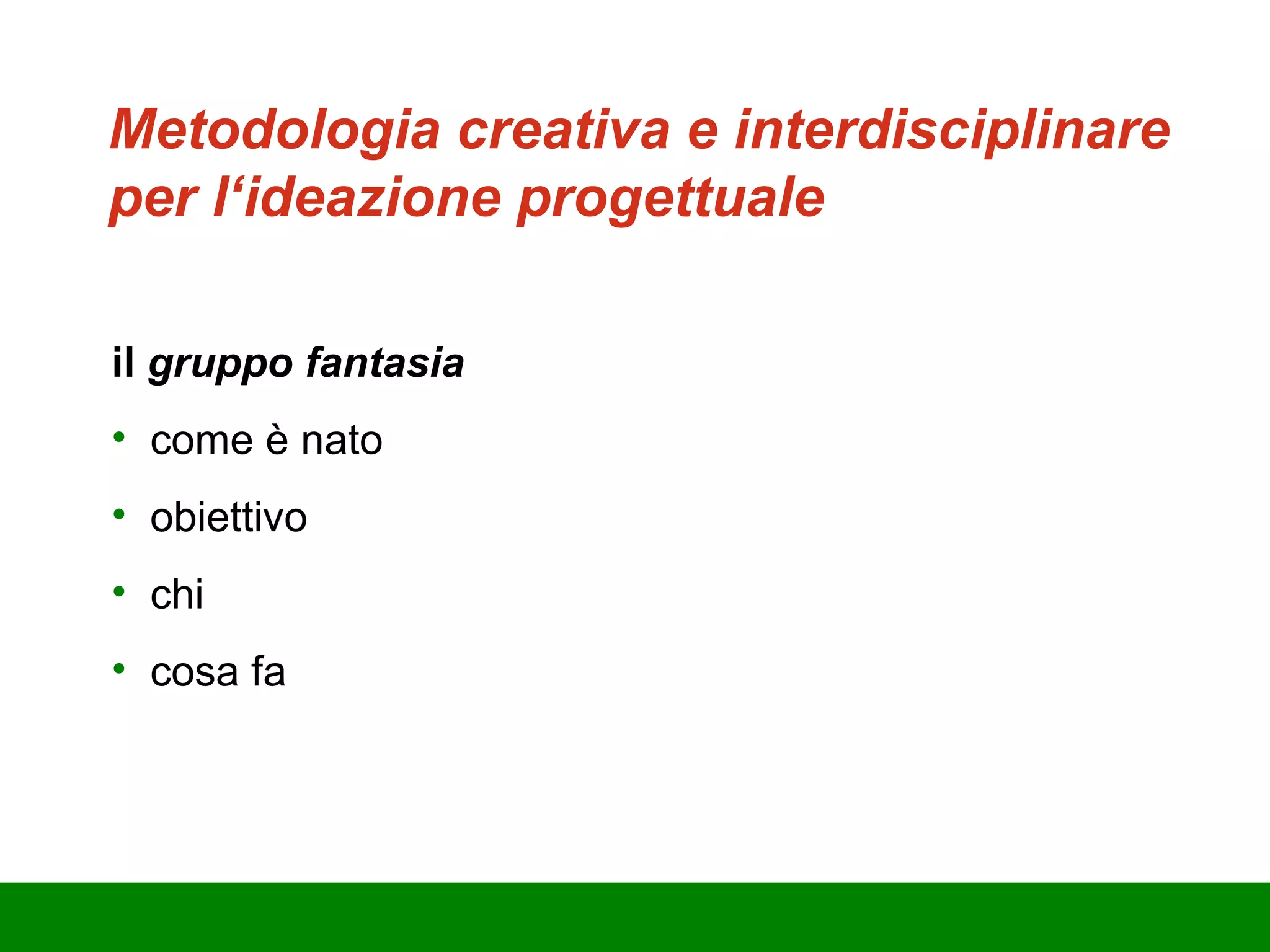 Metodologia creativa e interdisciplinare per l‘ideazione progettuale

il gruppo fantasia

• come è nato
• obiettivo
• chi
• cosa fa